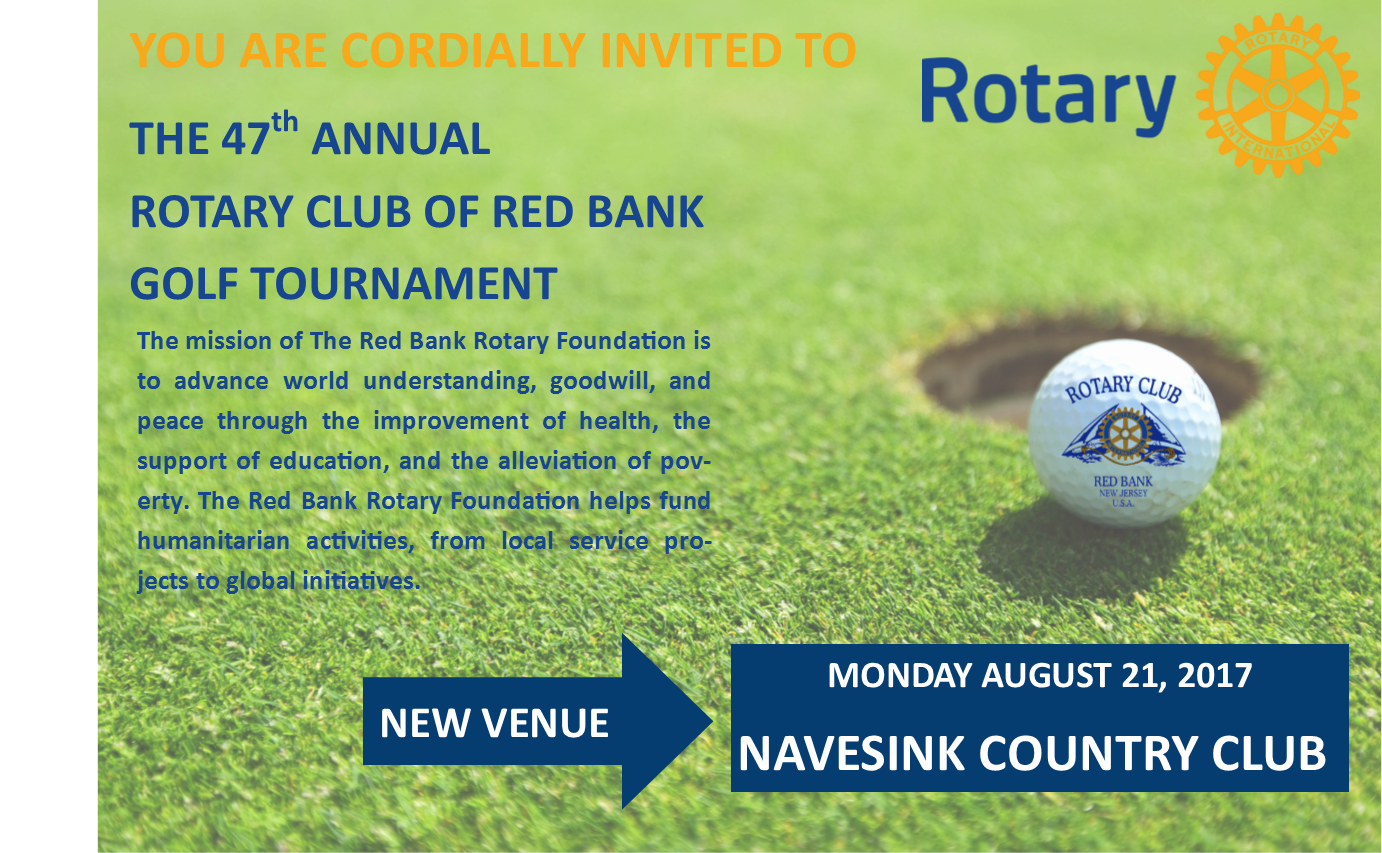 YOU ARE CORDIALLY INVITED TO

Rotary

ROTARY INTERNATIONAL

THE 47$^{th}$ ANNUAL

ROTARY CLUB OF RED BANK

GOLF TOURNAMENT

The mission of The Red Bank Rotary Foundation is to advance world understanding, goodwill, and peace through the improvement of health, the support of education, and the alleviation of poverty. The Red Bank Rotary Foundation helps fund humanitarian activities, from local service projects to global initiatives.

ROTARY CLUB

RED BANK
NEW JERSEY
U.S.A.

NEW VENUE

MONDAY AUGUST 21, 2017

NAVESINK COUNTRY CLUB